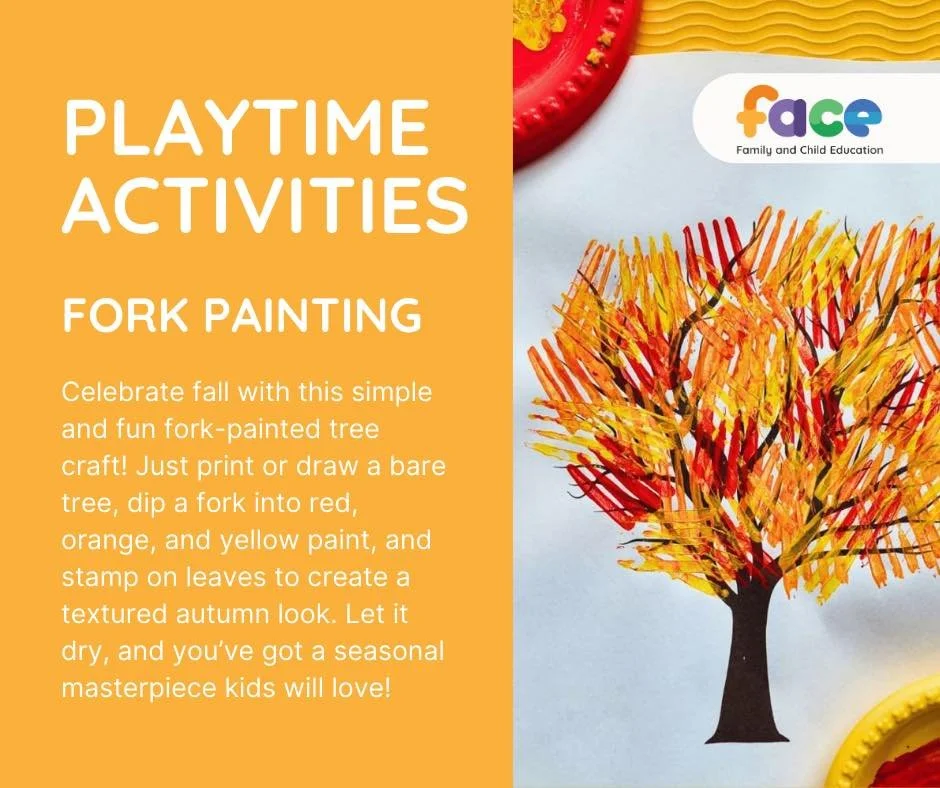 PLAYTIME ACTIVITIES

FORK PAINTING

Celebrate fall with this simple and fun fork-painted tree craft! Just print or draw a bare tree, dip a fork into red, orange, and yellow paint, and stamp on leaves to create a textured autumn look. Let it dry, and you've got a seasonal masterpiece kids will love!

face
Family and Child Education